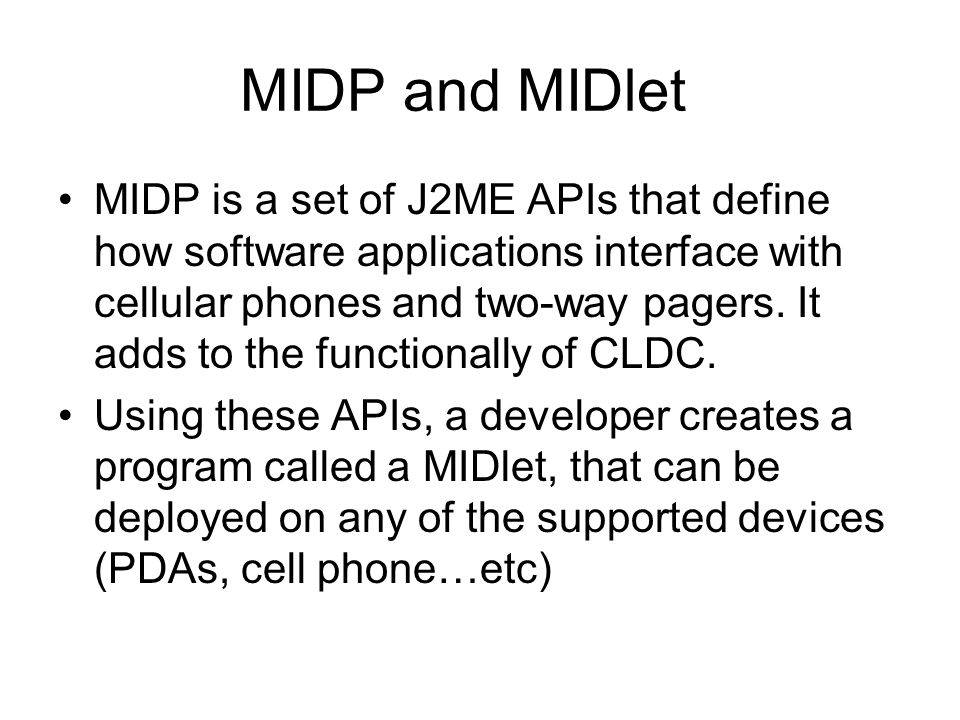 MIDP and MIDlet

• MIDP is a set of J2ME APIs that define how software applications interface with cellular phones and two-way pagers. It adds to the functionally of CLDC.

• Using these APIs, a developer creates a program called a MIDlet, that can be deployed on any of the supported devices (PDAs, cell phone…etc)